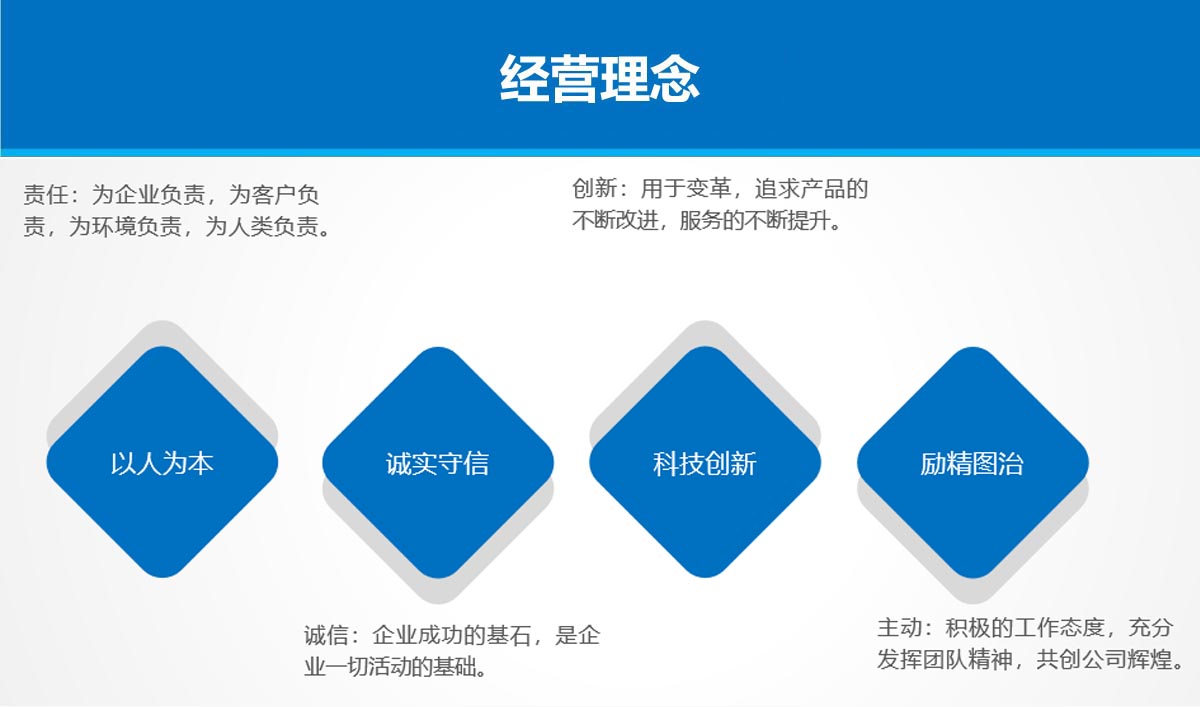 经营理念

责任：为企业负责，为客户负责，为环境负责，为人类负责。

创新：用于变革，追求产品的不断改进，服务的不断提升。

以人为本

诚实守信

科技创新

励精图治

诚信：企业成功的基石，是企业一切活动的基础。

主动：积极的工作态度，充分发挥团队精神，共创公司辉煌。